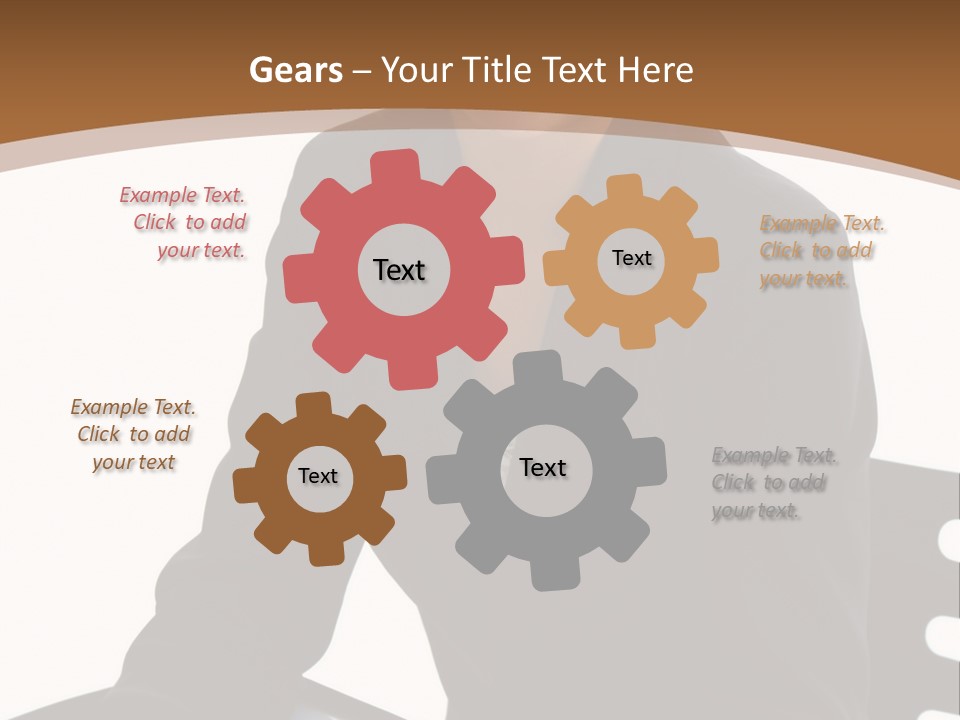 Gears – Your Title Text Here

Example Text. Click to add your text.

Text

Text

Example Text. Click to add your text.

Example Text. Click to add your text

Text

Text

Example Text. Click to add your text.